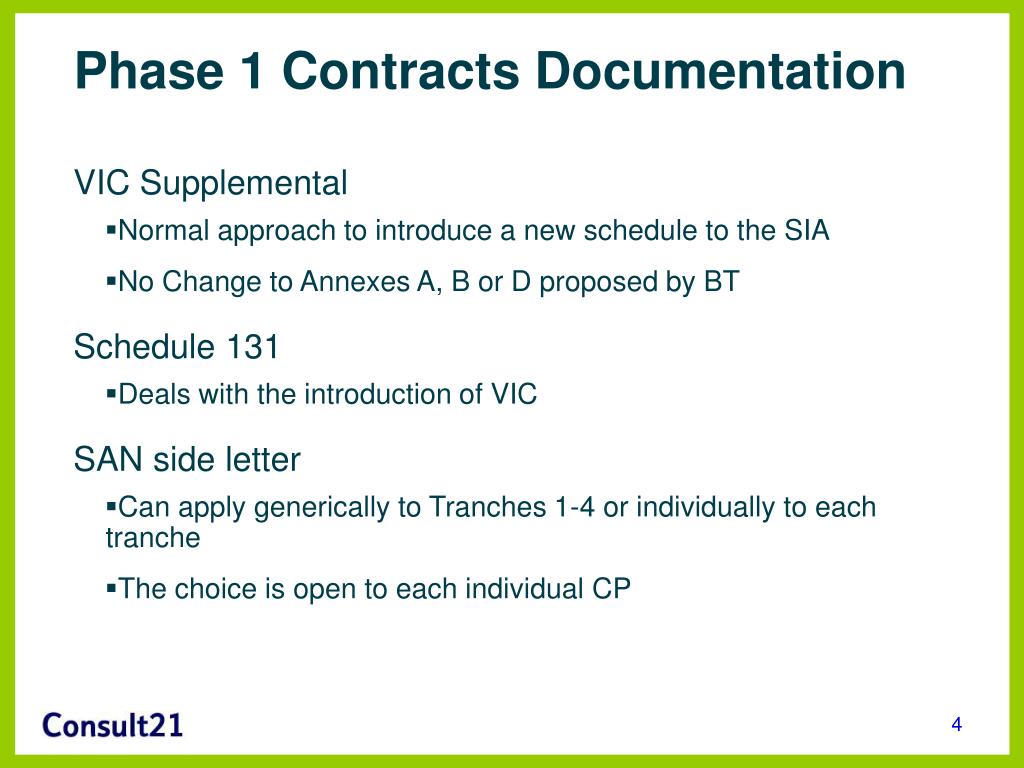 Phase 1 Contracts Documentation

VIC Supplemental

▪Normal approach to introduce a new schedule to the SIA

▪No Change to Annexes A, B or D proposed by BT

Schedule 131

▪Deals with the introduction of VIC

SAN side letter

▪Can apply generically to Tranches 1-4 or individually to each tranche

▪The choice is open to each individual CP

Consult21

4